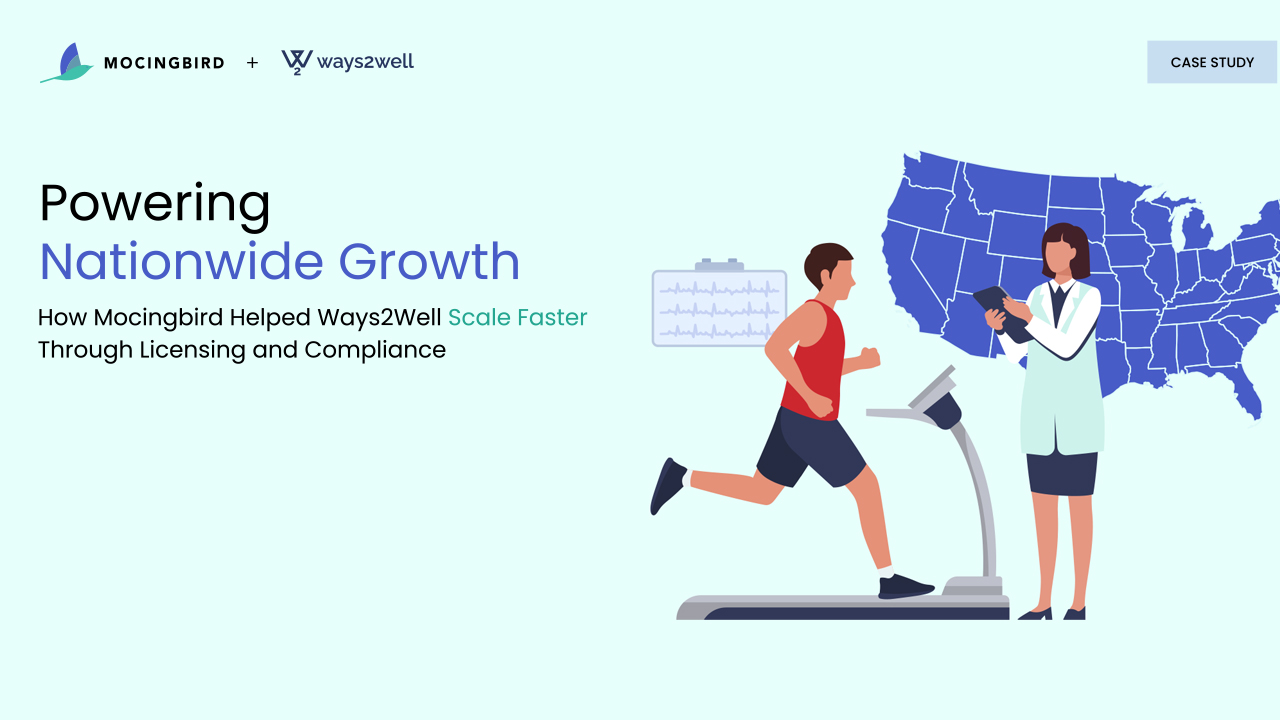 MOCINGBIRD + ways2well

CASE STUDY

Powering
Nationwide Growth

How Mocingbird Helped Ways2Well Scale Faster Through Licensing and Compliance